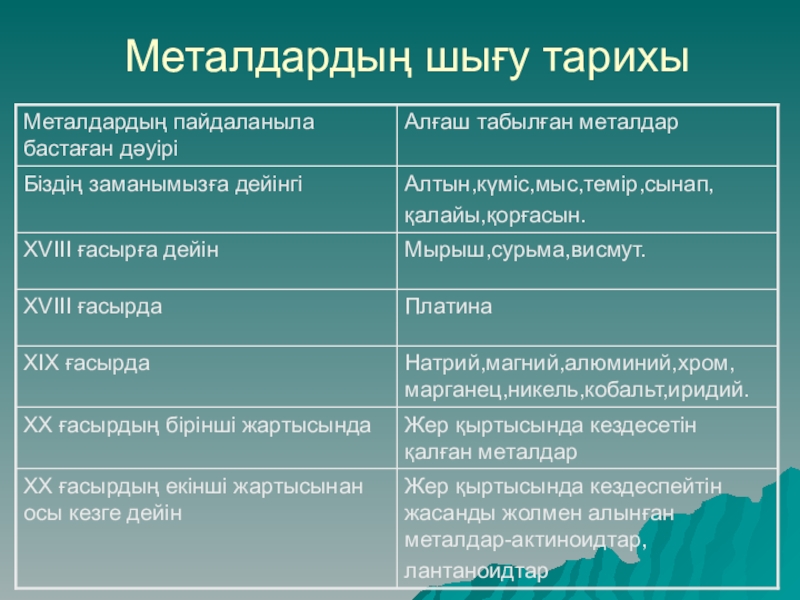 Металдардың шығу тарихы

| Металдардың пайдаланыла бастаған дәуірі | Алғаш табылған металдар |
|---|---|
| Біздің заманымызға дейінгі | Алтын,күміс,мыс,темір,сынап, қалайы,қорғасын. |
| XVIII ғасырға дейін | Мырыш,сурьма,висмут. |
| XVIII ғасырда | Платина |
| XIX ғасырда | Натрий,магний,алюминий,хром, марганец,никель,кобальт,иридий. |
| XX ғасырдың бірінші жартысында | Жер қыртысында кездесетін қалған металдар |
| XX ғасырдың екінші жартысынан осы кезге дейін | Жер қыртысында кездеспейтін жасанды жолмен алынған металдар-актиноидтар, лантаноидтар |